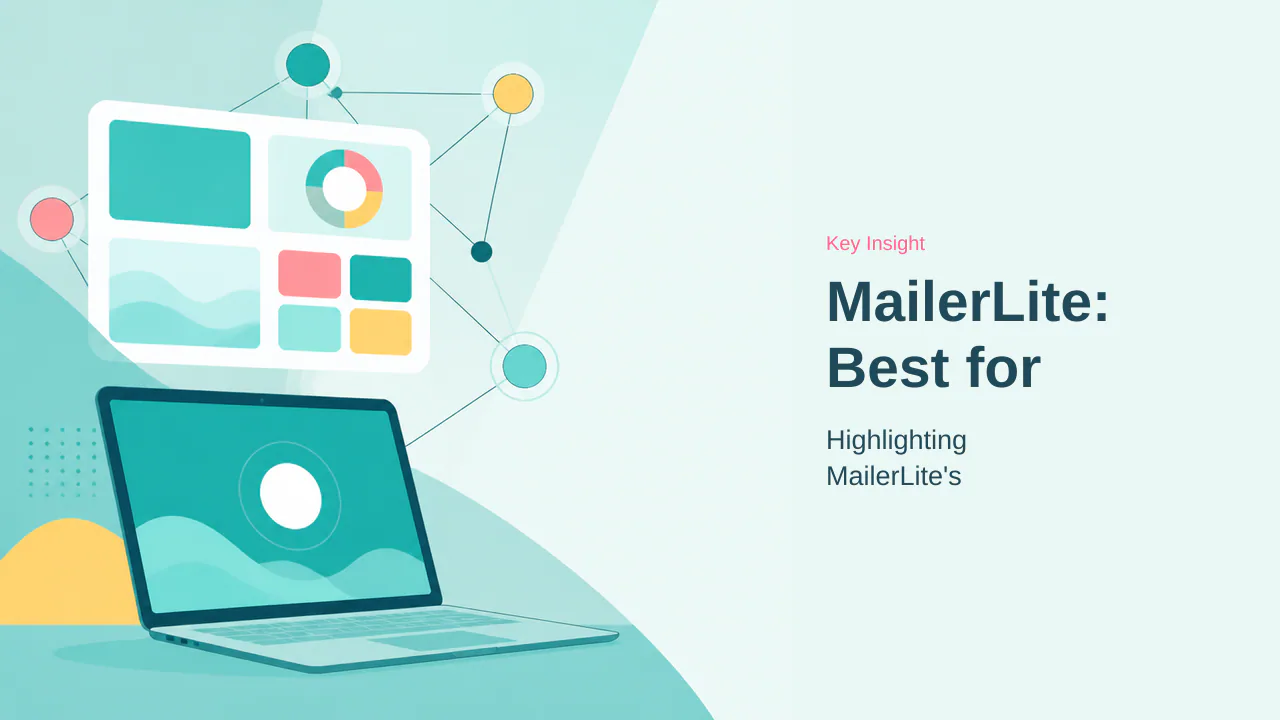 Key Insight

MailerLite: Best for

Highlighting MailerLite's